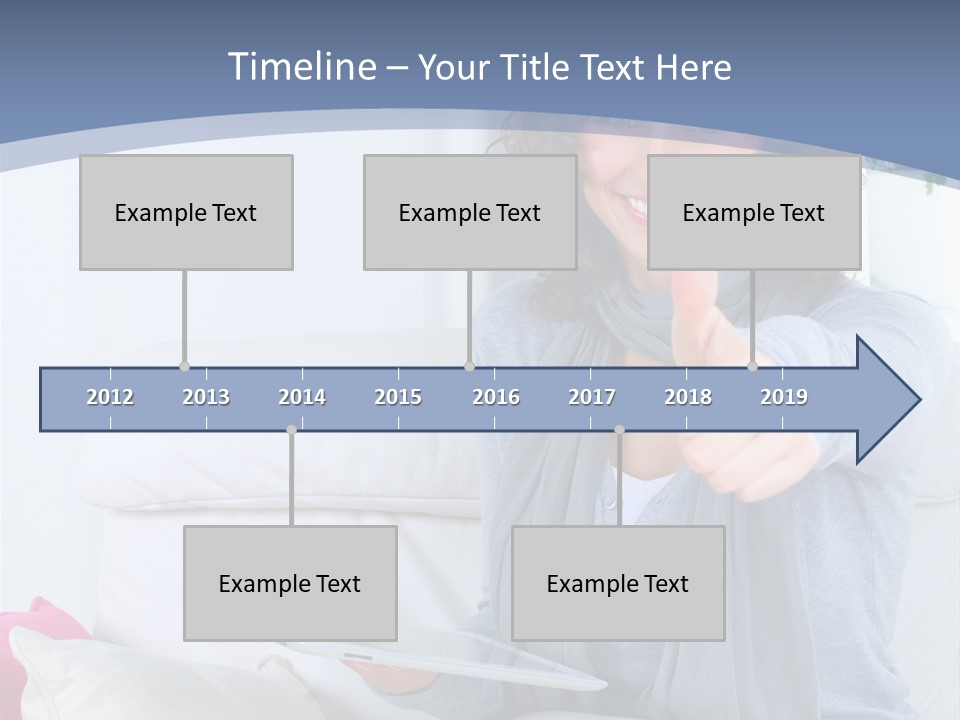 Timeline – Your Title Text Here

Example Text

Example Text

Example Text

2012 2013 2014 2015 2016 2017 2018 2019

Example Text

Example Text